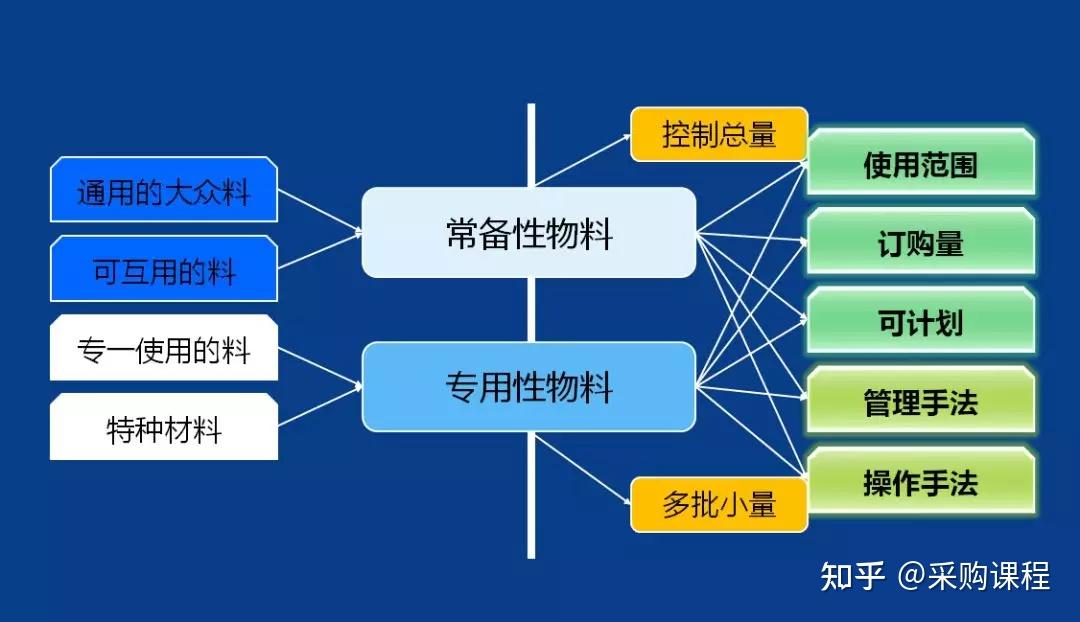 通用的大众料

可互用的料

专一使用的料

特种材料

常备性物料

专用性物料

控制总量

多批小量

使用范围

订购量

可计划

管理手法

操作手法

知乎 @采购课程